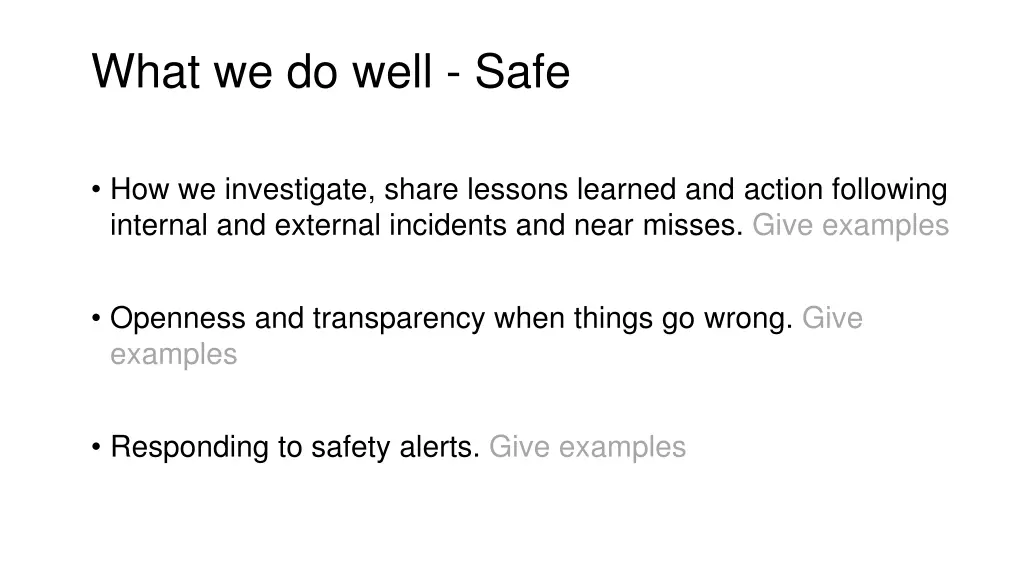 What we do well - Safe

• How we investigate, share lessons learned and action following internal and external incidents and near misses. Give examples

• Openness and transparency when things go wrong. Give examples

• Responding to safety alerts. Give examples